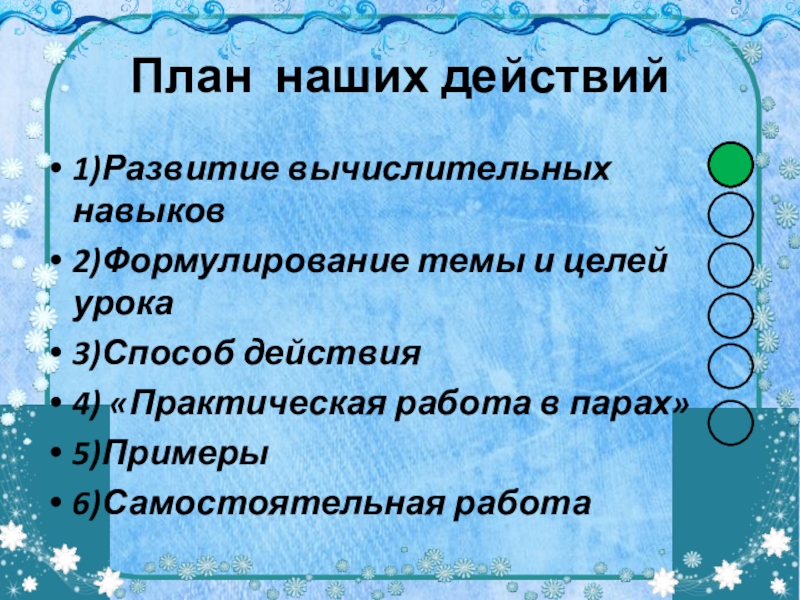 План наших действий

• 1)Развитие вычислительных навыков
• 2)Формулирование темы и целей урока
• 3)Способ действия
• 4) «Практическая работа в парах»
• 5)Примеры
• 6)Самостоятельная работа